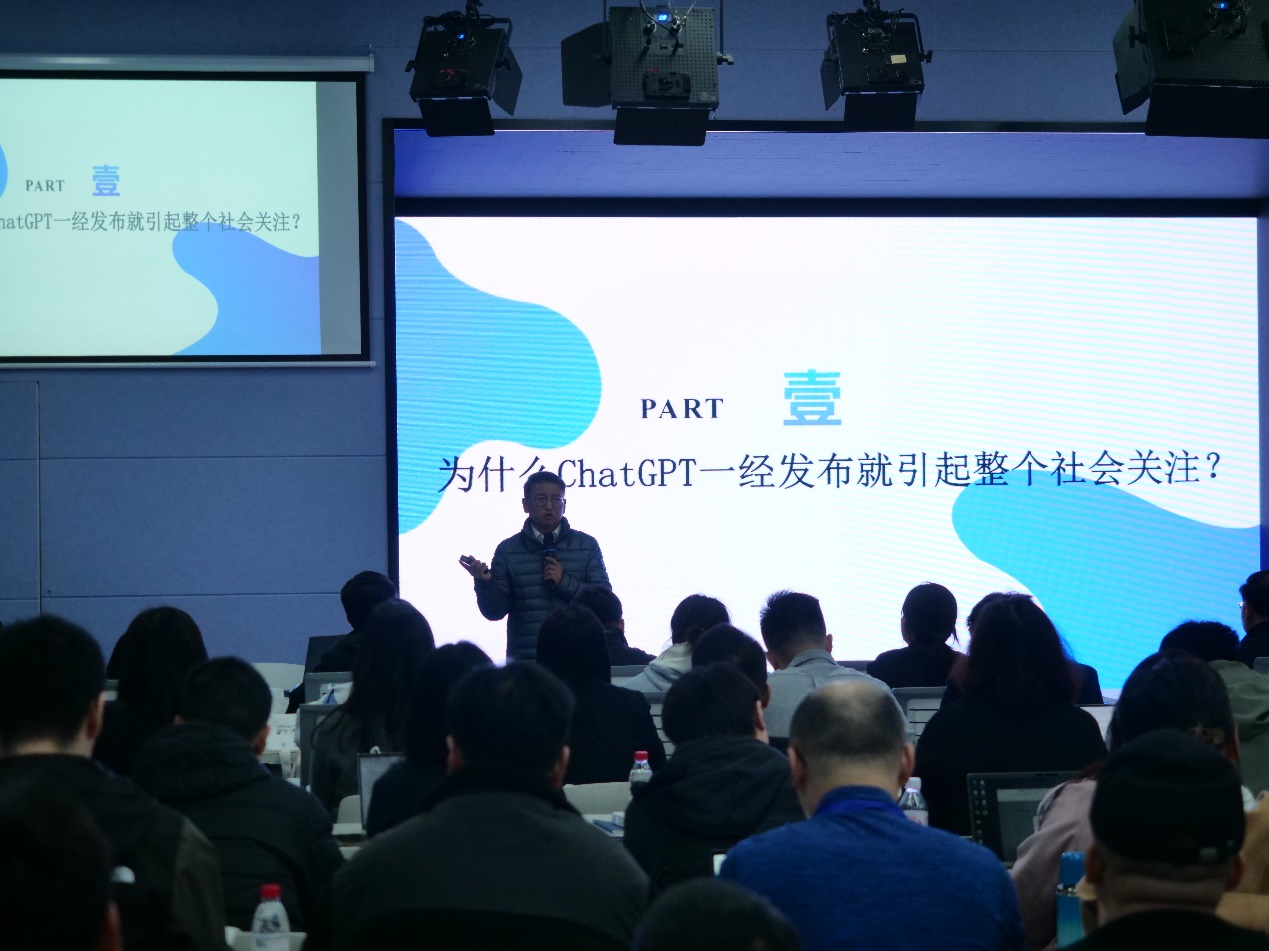 PART 壹
hatGPT一经发布就引起整个社会关注？

PART 壹
为什么ChatGPT一经发布就引起整个社会关注？